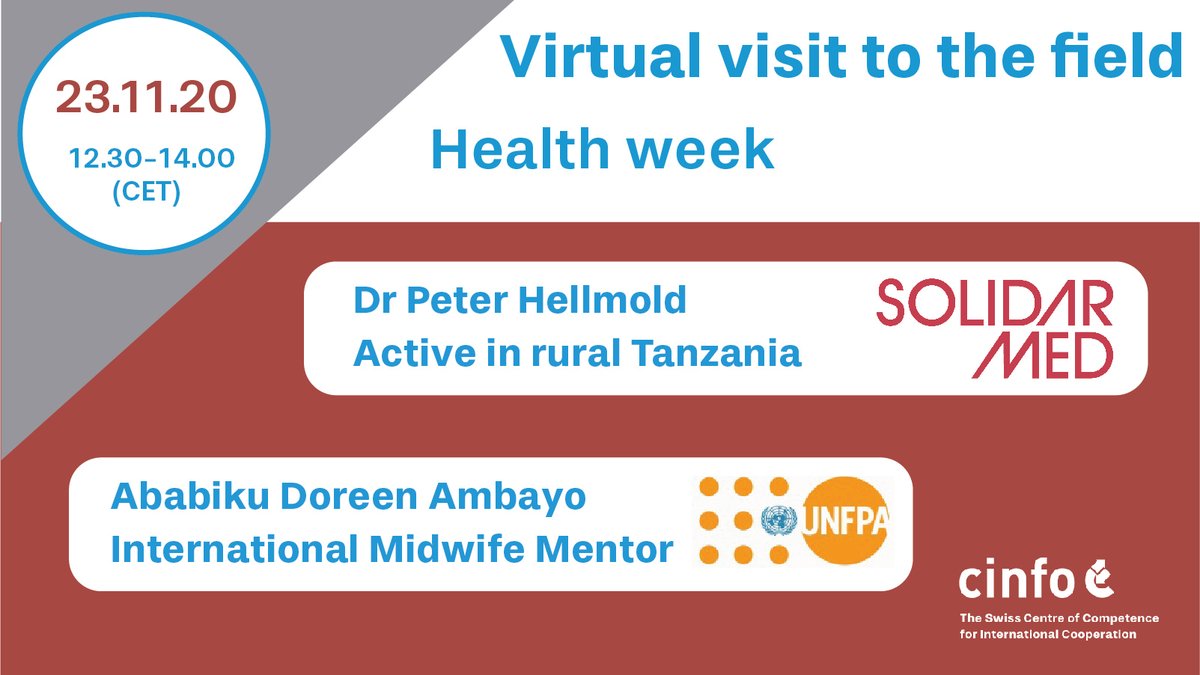 23.11.20
12.30–14.00 (CET)

Virtual visit to the field

Health week

Dr Peter Hellmold
Active in rural Tanzania

SOLIDAR MED

Ababiku Doreen Ambayo
International Midwife Mentor

UNFPA

cinfo
The Swiss Centre of Competence for International Cooperation